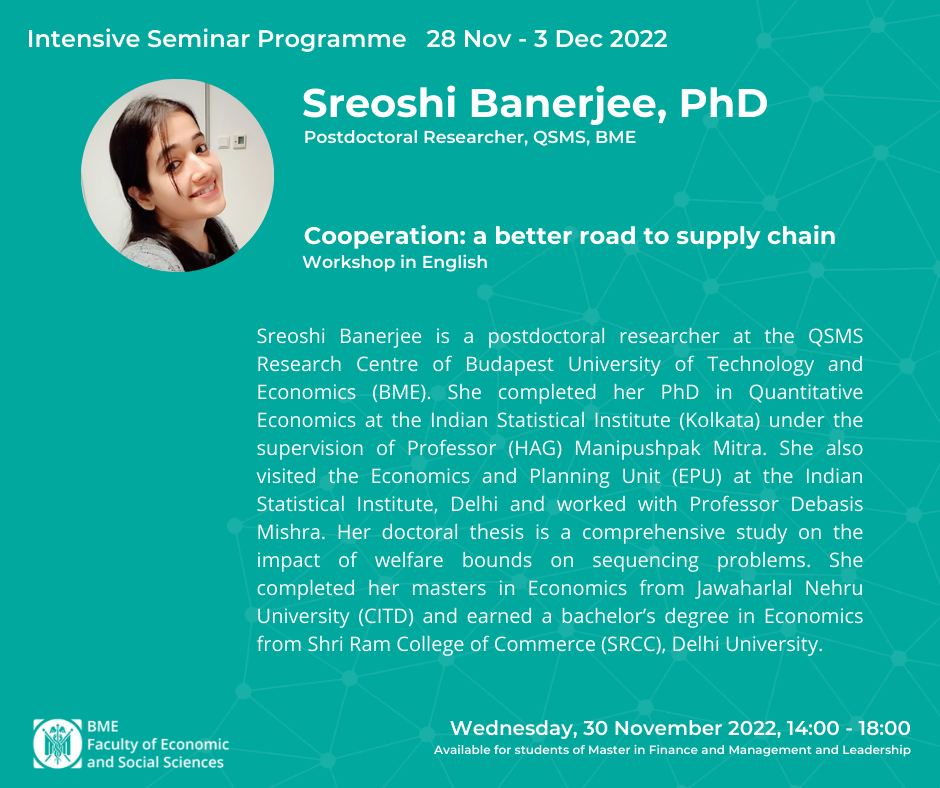 Intensive Seminar Programme 28 Nov - 3 Dec 2022

Sreoshi Banerjee, PhD
Postdoctoral Researcher, QSMS, BME

Cooperation: a better road to supply chain
Workshop in English

Sreoshi Banerjee is a postdoctoral researcher at the QSMS Research Centre of Budapest University of Technology and Economics (BME). She completed her PhD in Quantitative Economics at the Indian Statistical Institute (Kolkata) under the supervision of Professor (HAG) Manipushpak Mitra. She also visited the Economics and Planning Unit (EPU) at the Indian Statistical Institute, Delhi and worked with Professor Debasis Mishra. Her doctoral thesis is a comprehensive study on the impact of welfare bounds on sequencing problems. She completed her masters in Economics from Jawaharlal Nehru University (CITD) and earned a bachelor's degree in Economics from Shri Ram College of Commerce (SRCC), Delhi University.

BME
Faculty of Economic and Social Sciences

Wednesday, 30 November 2022, 14:00 - 18:00
Available for students of Master in Finance and Management and Leadership